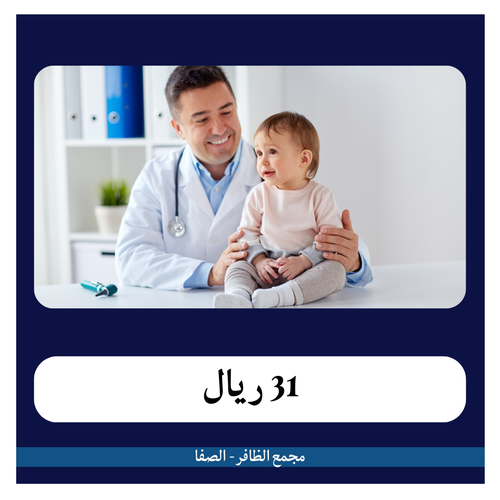 31 ريال

مجمع الظافر - الصفا